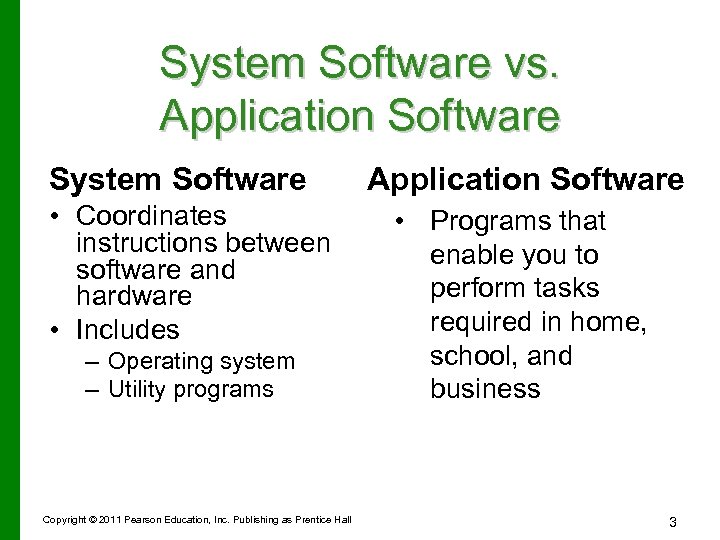 System Software vs. Application Software

System Software

• Coordinates instructions between software and hardware
• Includes
– Operating system
– Utility programs

Application Software

• Programs that enable you to perform tasks required in home, school, and business

Copyright © 2011 Pearson Education, Inc. Publishing as Prentice Hall

3